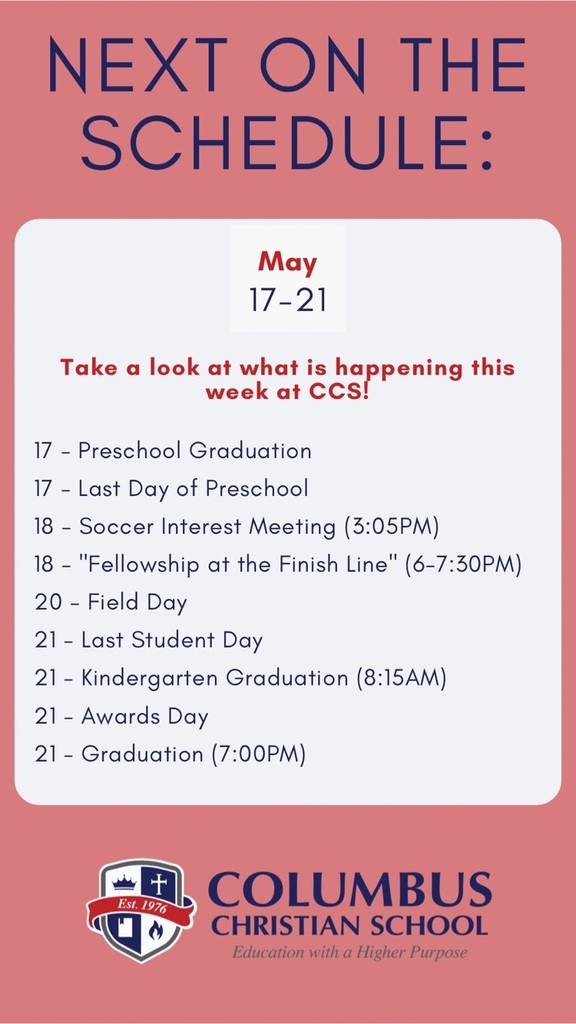 NEXT ON THE SCHEDULE:

May
17-21

Take a look at what is happening this week at CCS!

17 - Preschool Graduation
17 - Last Day of Preschool
18 - Soccer Interest Meeting (3:05PM)
18 - "Fellowship at the Finish Line" (6-7:30PM)
20 - Field Day
21 - Last Student Day
21 - Kindergarten Graduation (8:15AM)
21 - Awards Day
21 - Graduation (7:00PM)

Est. 1976
COLUMBUS CHRISTIAN SCHOOL
Education with a Higher Purpose